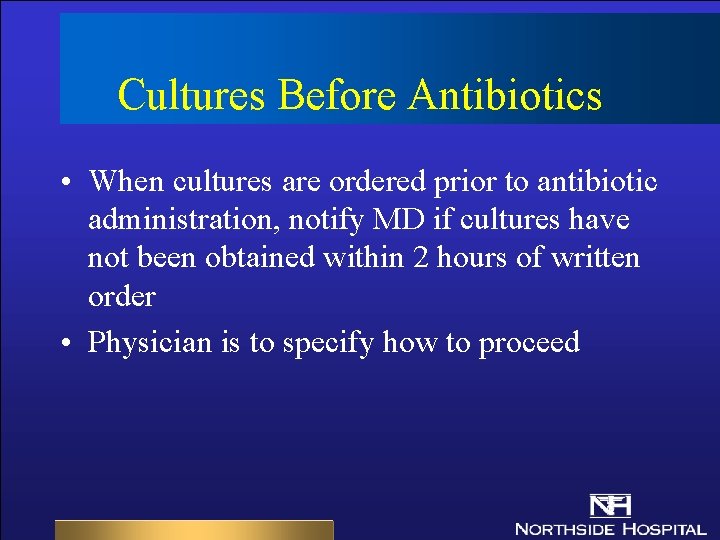 Cultures Before Antibiotics

• When cultures are ordered prior to antibiotic administration, notify MD if cultures have not been obtained within 2 hours of written order

• Physician is to specify how to proceed

NH
NORTHSIDE HOSPITAL